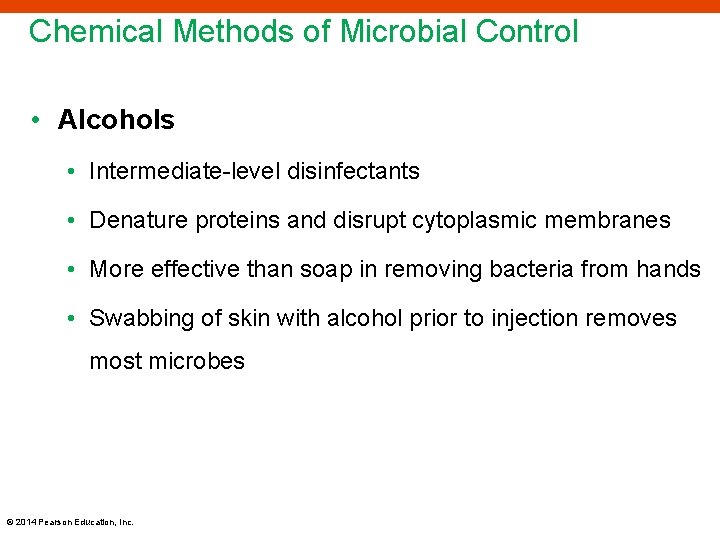 Chemical Methods of Microbial Control

• Alcohols

• Intermediate-level disinfectants

• Denature proteins and disrupt cytoplasmic membranes

• More effective than soap in removing bacteria from hands

• Swabbing of skin with alcohol prior to injection removes most microbes

© 2014 Pearson Education, Inc.